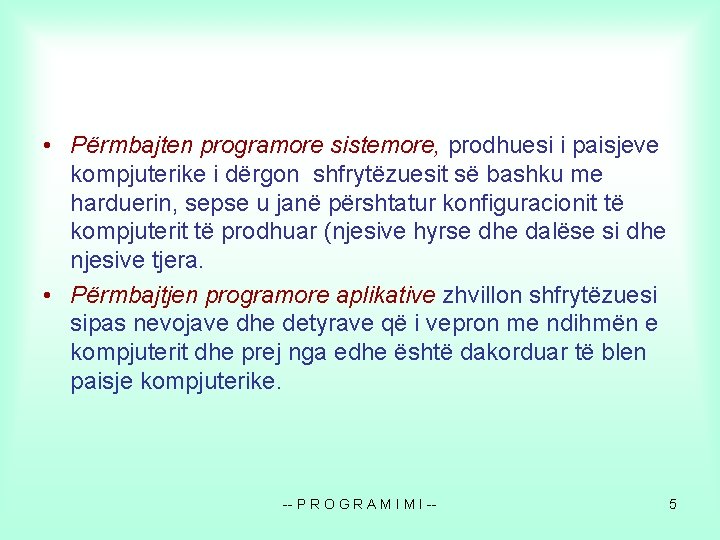 • Përmbajten programore sistemore, prodhuesi i paisjeve kompjuterike i dërgon shfrytëzuesit së bashku me harduerin, sepse u janë përshtatur konfiguracionit të kompjuterit të prodhuar (njesive hyrse dhe dalëse si dhe njesive tjera.

• Përmbajtjen programore aplikative zhvillon shfrytëzuesi sipas nevojave dhe detyrave që i vepron me ndihmën e kompjuterit dhe prej nga edhe është dakorduar të blen paisje kompjuterike.

-- P R O G R A M I M I --

5